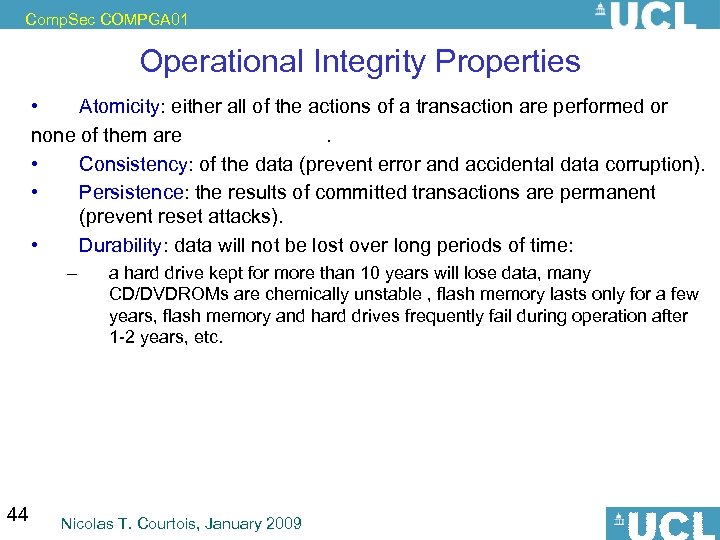 CompSec COMPGA01

UCL

Operational Integrity Properties

• Atomicity: either all of the actions of a transaction are performed or none of them are .

• Consistency: of the data (prevent error and accidental data corruption).

• Persistence: the results of committed transactions are permanent (prevent reset attacks).

• Durability: data will not be lost over long periods of time:

– a hard drive kept for more than 10 years will lose data, many CD/DVDROMs are chemically unstable , flash memory lasts only for a few years, flash memory and hard drives frequently fail during operation after 1-2 years, etc.

44

Nicolas T. Courtois, January 2009

UCL